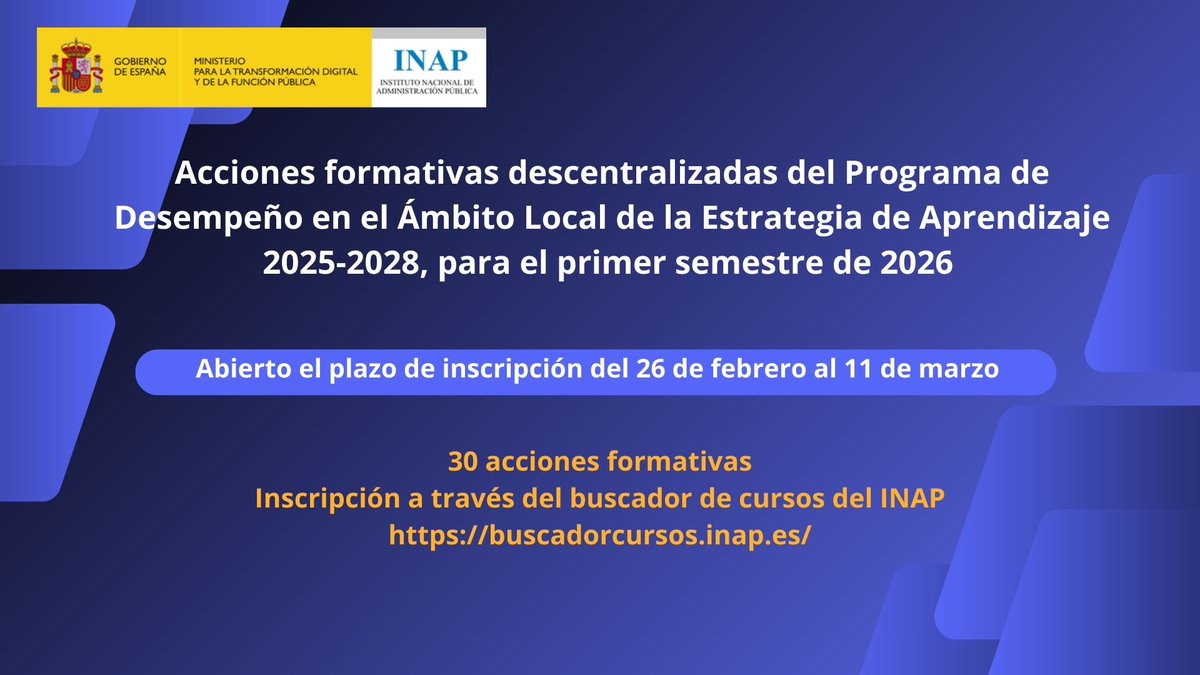 GOBIERNO DE ESPAÑA

MINISTERIO PARA LA TRANSFORMACIÓN DIGITAL Y DE LA FUNCIÓN PÚBLICA

INAP
INSTITUTO NACIONAL DE ADMINISTRACIÓN PÚBLICA

Acciones formativas descentralizadas del Programa de Desempeño en el Ámbito Local de la Estrategia de Aprendizaje 2025-2028, para el primer semestre de 2026

Abierto el plazo de inscripción del 26 de febrero al 11 de marzo

30 acciones formativas
Inscripción a través del buscador de cursos del INAP
https://buscadorcursos.inap.es/